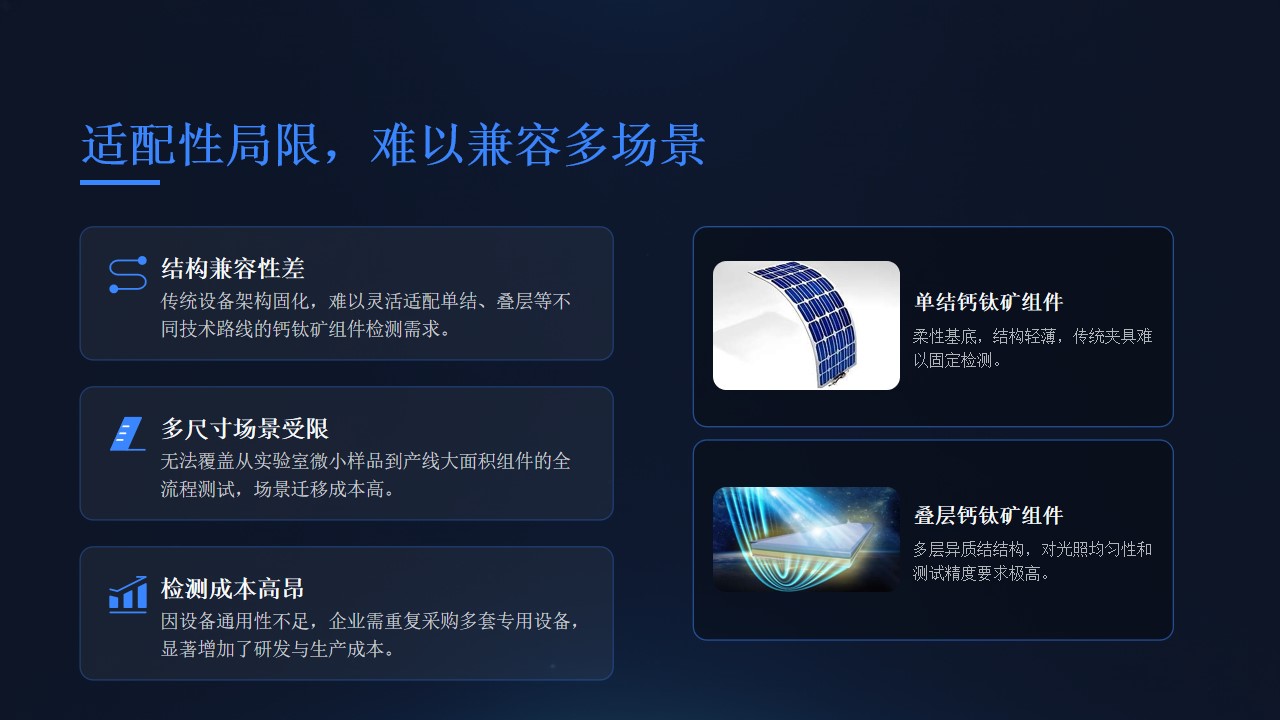 适配性局限，难以兼容多场景

结构兼容性差
传统设备架构固化，难以灵活适配单结、叠层等不同技术路线的钙钛矿组件检测需求。

多尺寸场景受限
无法覆盖从实验室微小样品到产线大面积组件的全流程测试，场景迁移成本高。

检测成本高昂
因设备通用性不足，企业需重复采购多套专用设备，显著增加了研发与生产成本。

单结钙钛矿组件
柔性基底，结构轻薄，传统夹具难以固定检测。

叠层钙钛矿组件
多层异质结结构，对光照均匀性和测试精度要求极高。